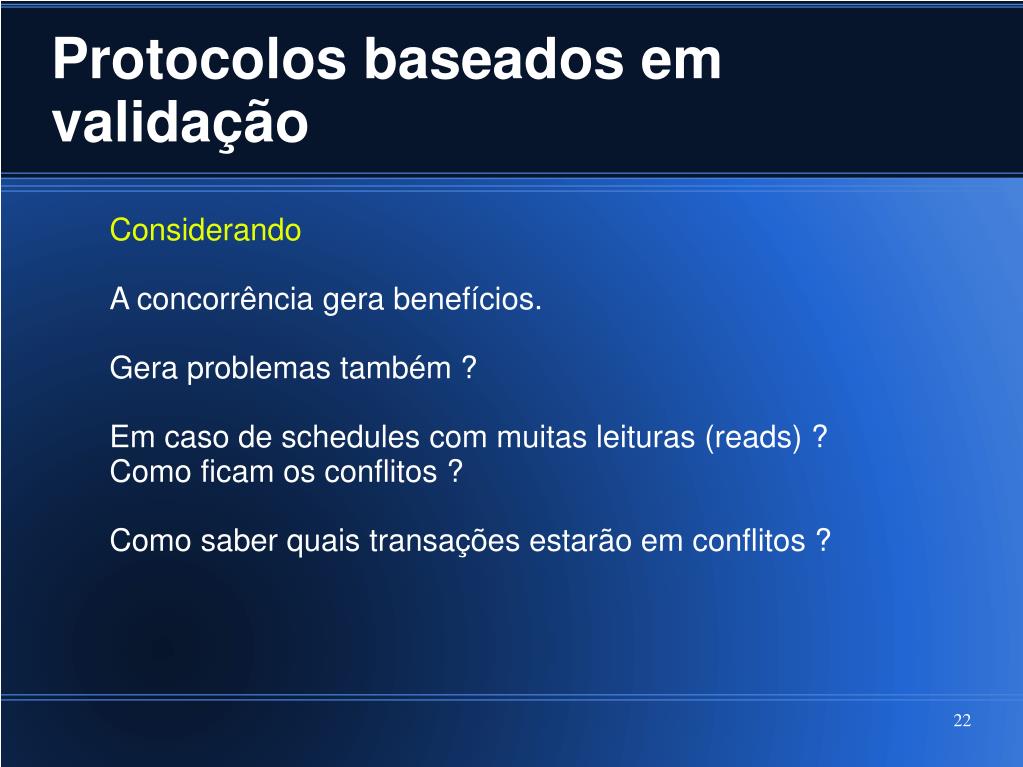 Protocolos baseados em validação

Considerando

A concorrência gera benefícios.

Gera problemas também ?

Em caso de schedules com muitas leituras (reads) ?
Como ficam os conflitos ?

Como saber quais transações estarão em conflitos ?

22